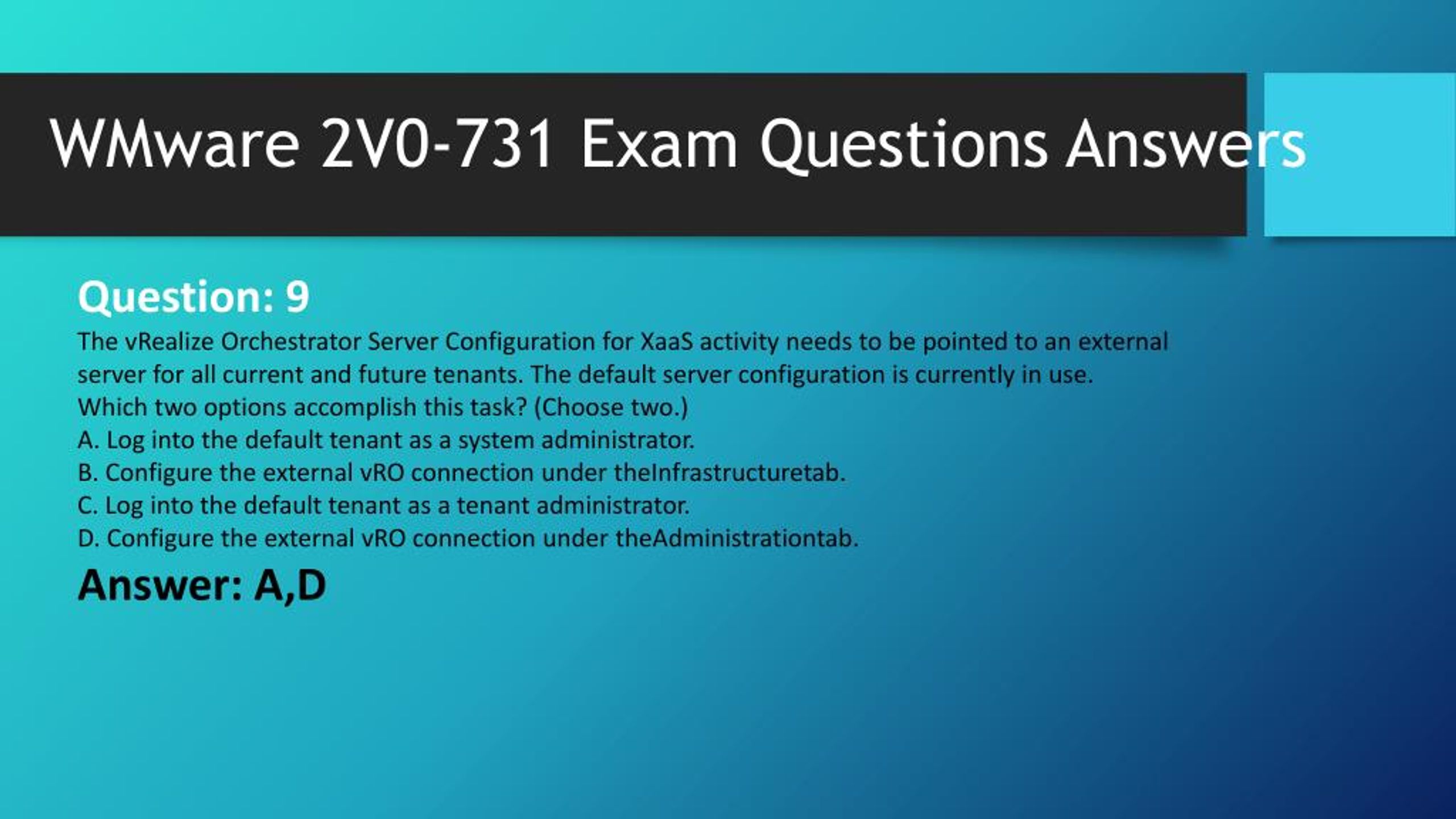 WMware 2V0-731 Exam Questions Answers

Question: 9

The vRealize Orchestrator Server Configuration for XaaS activity needs to be pointed to an external server for all current and future tenants. The default server configuration is currently in use.
Which two options accomplish this task? (Choose two.)
A. Log into the default tenant as a system administrator.
B. Configure the external vRO connection under theInfrastructuretab.
C. Log into the default tenant as a tenant administrator.
D. Configure the external vRO connection under theAdministrationtab.

Answer: A,D